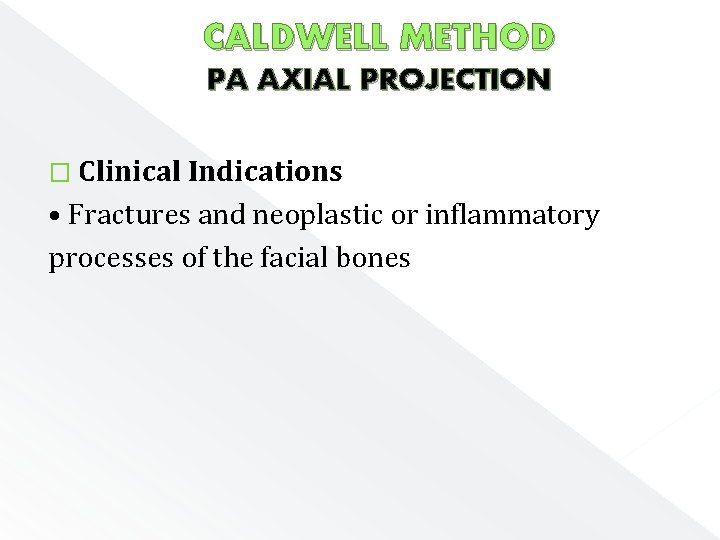 CALDWELL METHOD
PA AXIAL PROJECTION

□ Clinical Indications

• Fractures and neoplastic or inflammatory processes of the facial bones